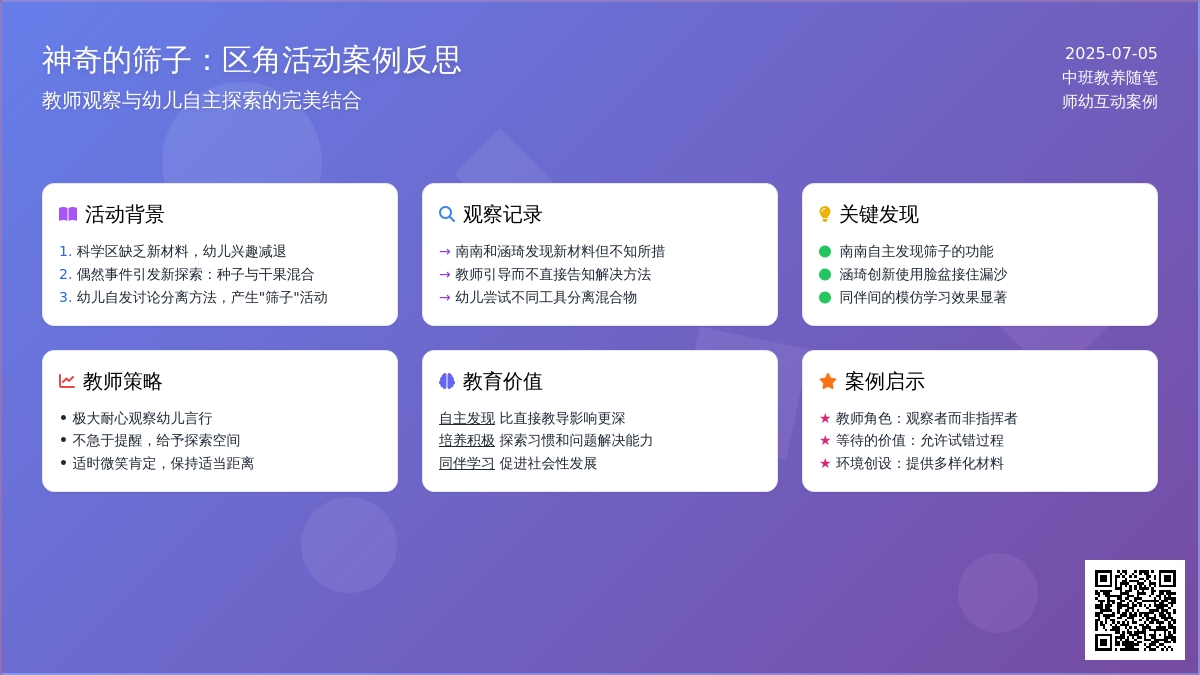 神奇的筛子：区角活动案例反思
教师观察与幼儿自主探索的完美结合

2025-07-05
中班教养随笔
师幼互动案例

活动背景
1. 科学区缺乏新材料，幼儿兴趣减退
2. 偶然事件引发新探索：种子与干果混合
3. 幼儿自发讨论分离方法，产生"筛子"活动

观察记录
→ 南南和涵琦发现新材料但不知所措
→ 教师引导而不直接告知解决方法
→ 幼儿尝试不同工具分离混合物

关键发现
南南自主发现筛子的功能
涵琦创新使用脸盆接住漏沙
同伴间的模仿学习效果显著

教师策略
• 极大耐心观察幼儿言行
• 不急于提醒，给予探索空间
• 适时微笑肯定，保持适当距离

教育价值
自主发现 比直接教导影响更深
培养积极 探索习惯和问题解决能力
同伴学习 促进社会性发展

案例启示
★ 教师角色：观察者而非指挥者
★ 等待的价值：允许试错过程
★ 环境创设：提供多样化材料